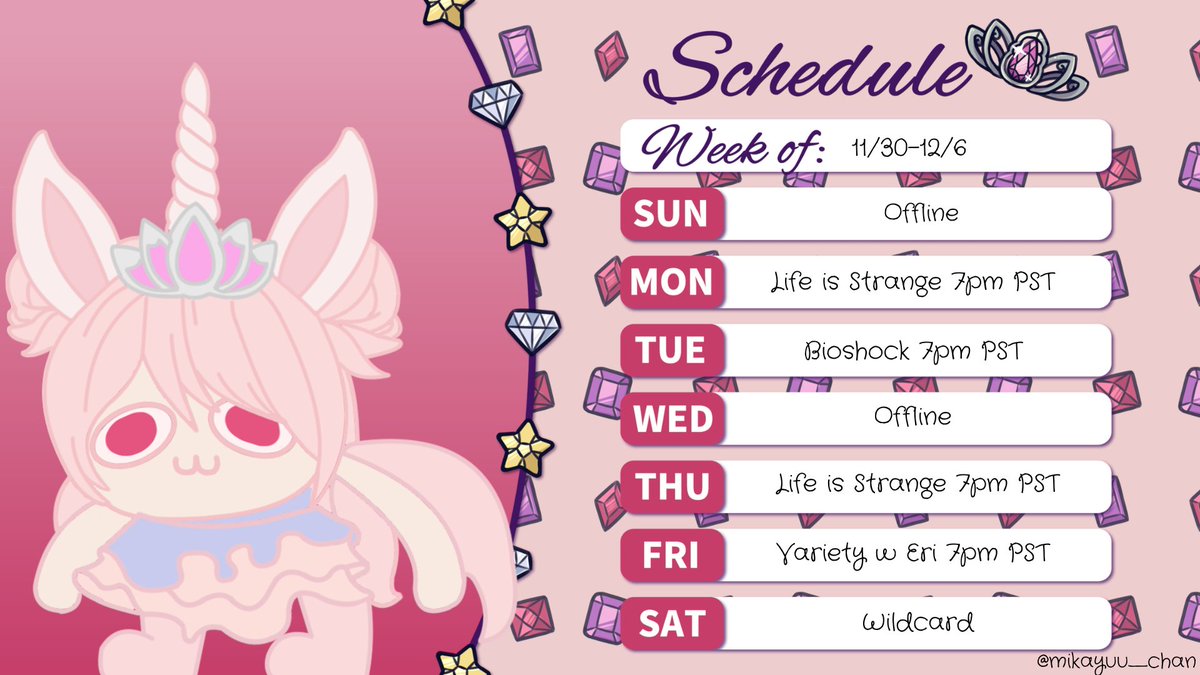 Schedule

Week of: 11/30-12/6

| | |
|---|---|
| SUN | Offline |
| MON | Life is Strange 7pm PST |
| TUE | Bioshock 7pm PST |
| WED | Offline |
| THU | Life is Strange 7pm PST |
| FRI | Variety w Eri 7pm PST |
| SAT | Wildcard |

@mikayuu_chan